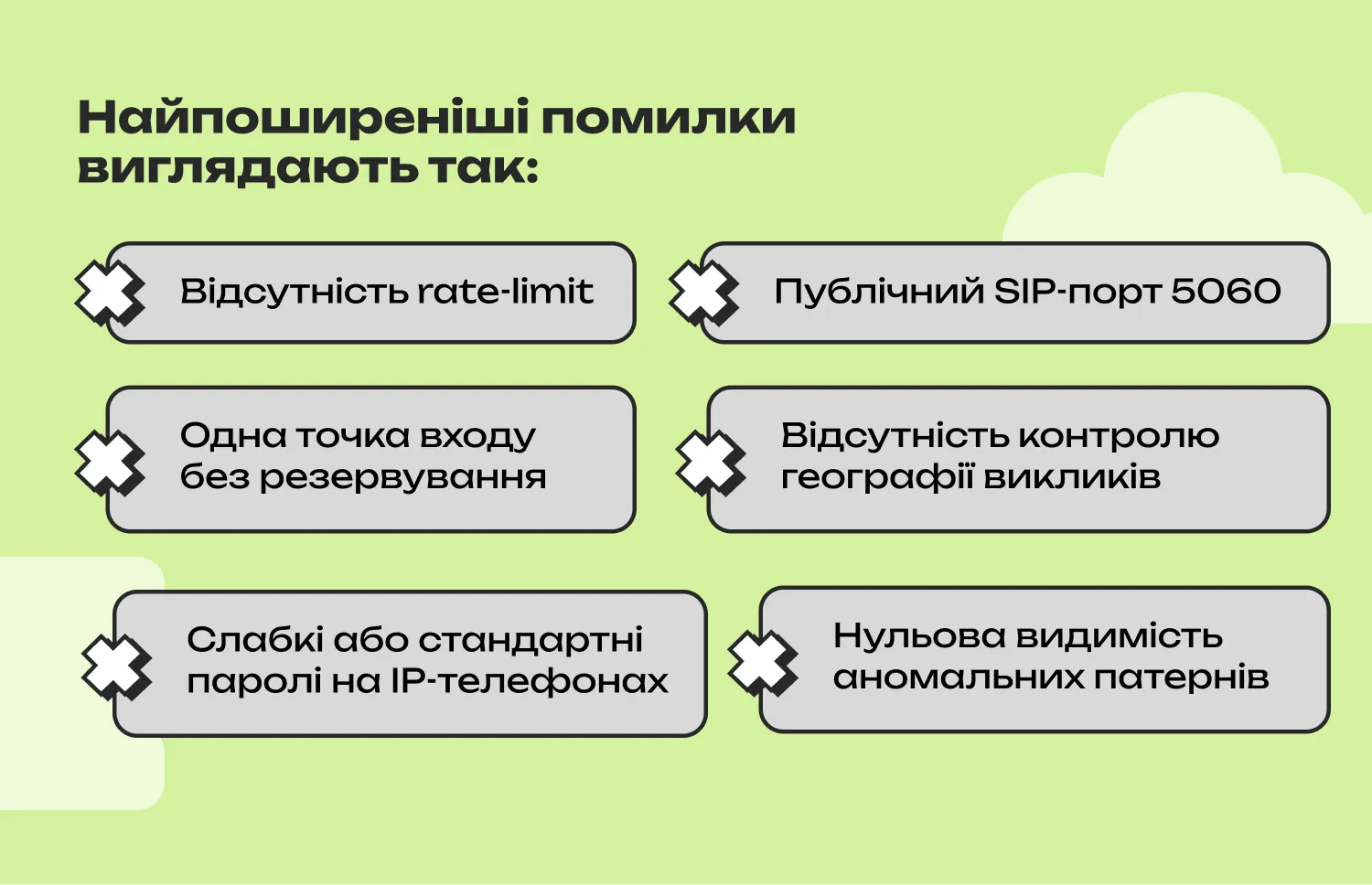 Найпоширеніші помилки виглядають так:

Відсутність rate-limit

Публічний SIP-порт 5060

Одна точка входу без резервування

Відсутність контролю географії викликів

Слабкі або стандартні паролі на IP-телефонах

Нульова видимість аномальних патернів